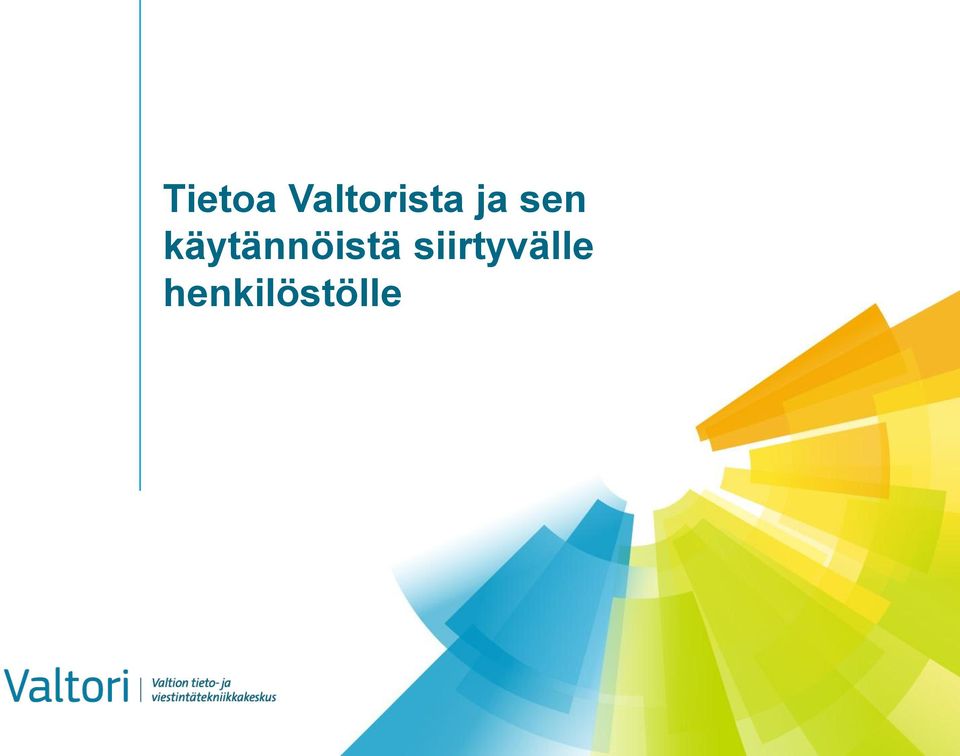 Tietoa Valtorista ja sen käytännöistä siirtyvälle henkilöstölle

Valtori | Valtion tieto- ja viestintätekniikkakeskus